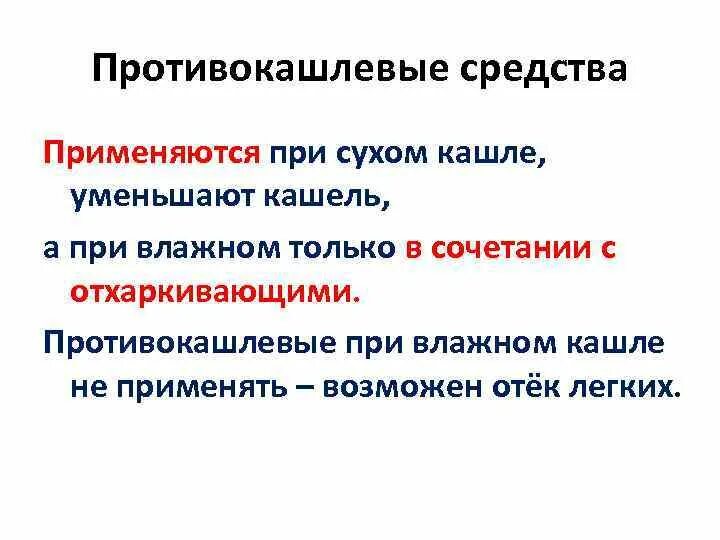 Противокашлевые средства

Применяются при сухом кашле, уменьшают кашель,

а при влажном только в сочетании с отхаркивающими.

Противокашлевые при влажном кашле не применять – возможен отёк легких.